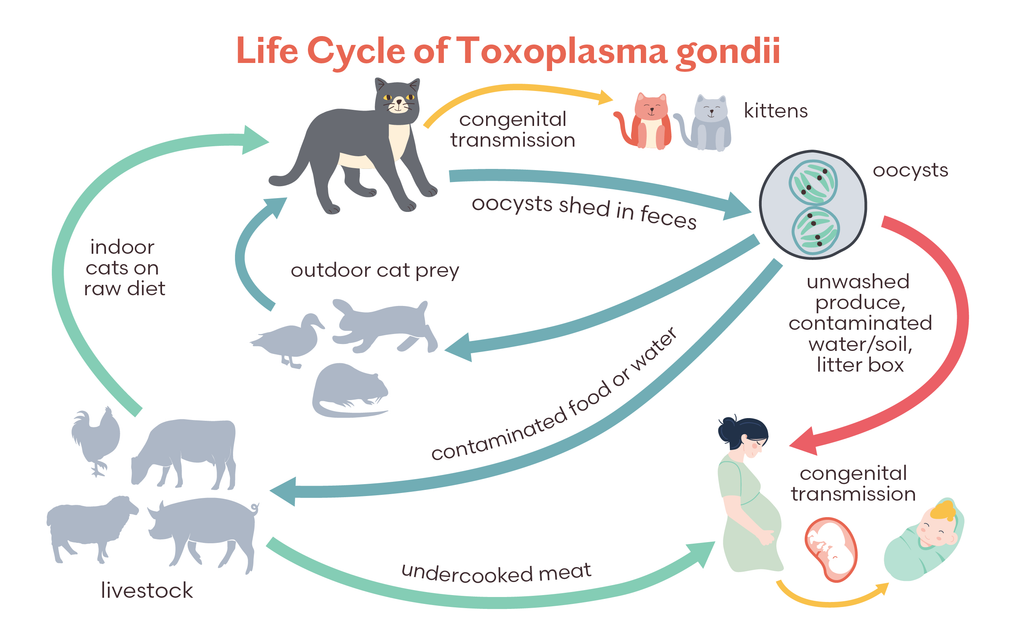 Life Cycle of Toxoplasma gondii

congenital transmission

kittens

oocysts

oocysts shed in feces

indoor cats on raw diet

outdoor cat prey

unwashed produce, contaminated water/soil, litter box

contaminated food or water

congenital transmission

livestock

undercooked meat